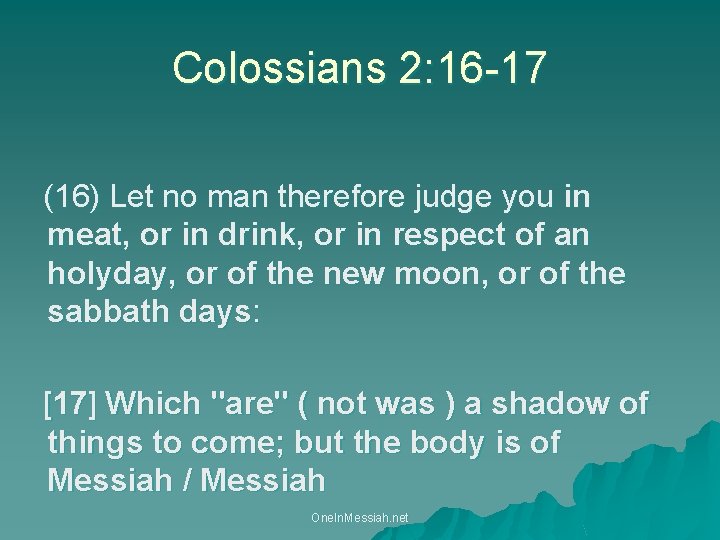 Colossians 2:16-17

(16) Let no man therefore judge you in meat, or in drink, or in respect of an holyday, or of the new moon, or of the sabbath days:

[17] Which "are" ( not was ) a shadow of things to come; but the body is of Messiah / Messiah

OneInMessiah.net